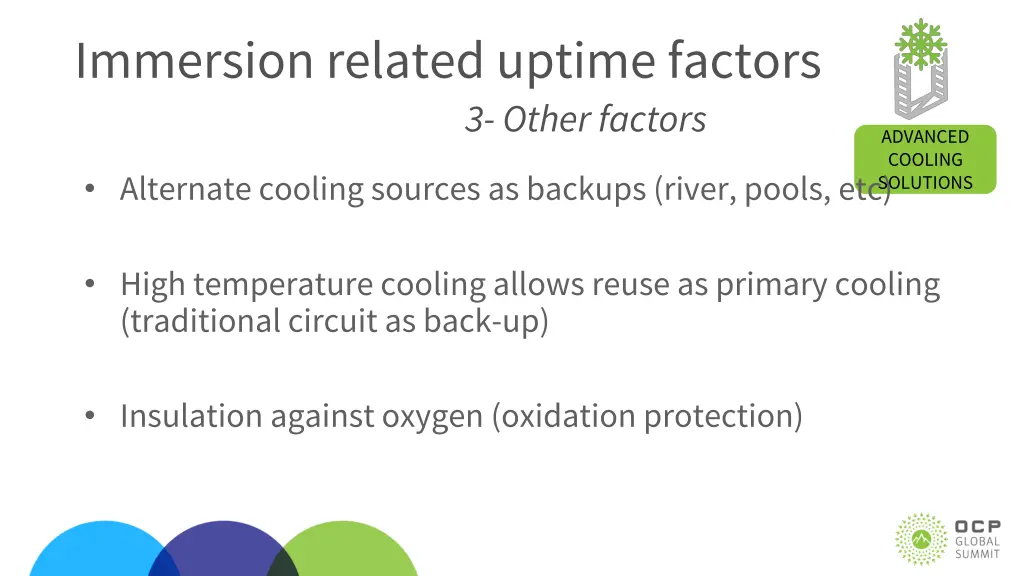 Immersion related uptime factors

3- Other factors

ADVANCED COOLING SOLUTIONS

• Alternate cooling sources as backups (river, pools, etc)

• High temperature cooling allows reuse as primary cooling (traditional circuit as back-up)

• Insulation against oxygen (oxidation protection)

OCP GLOBAL SUMMIT